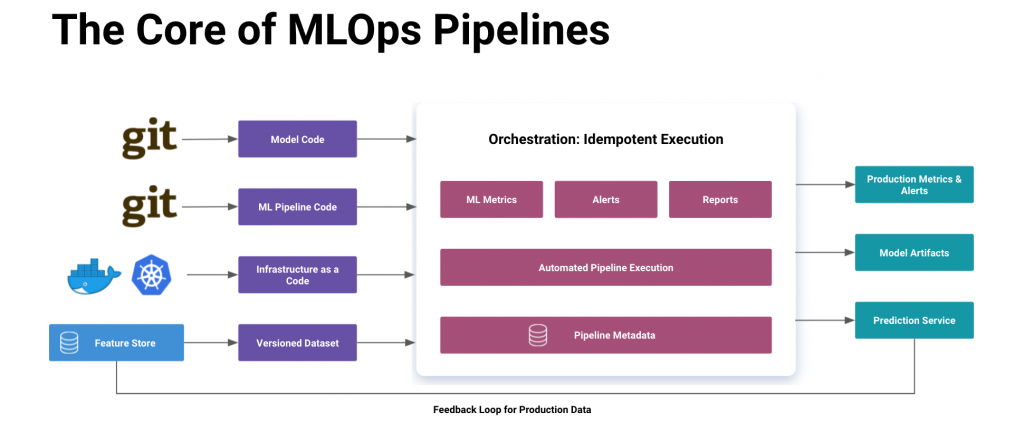 The Core of MLOps Pipelines

git

Model Code

git

ML Pipeline Code

Infrastructure as a Code

Feature Store

Versioned Dataset

Orchestration: Idempotent Execution

ML Metrics

Alerts

Reports

Automated Pipeline Execution

Pipeline Metadata

Production Metrics & Alerts

Model Artifacts

Prediction Service

Feedback Loop for Production Data